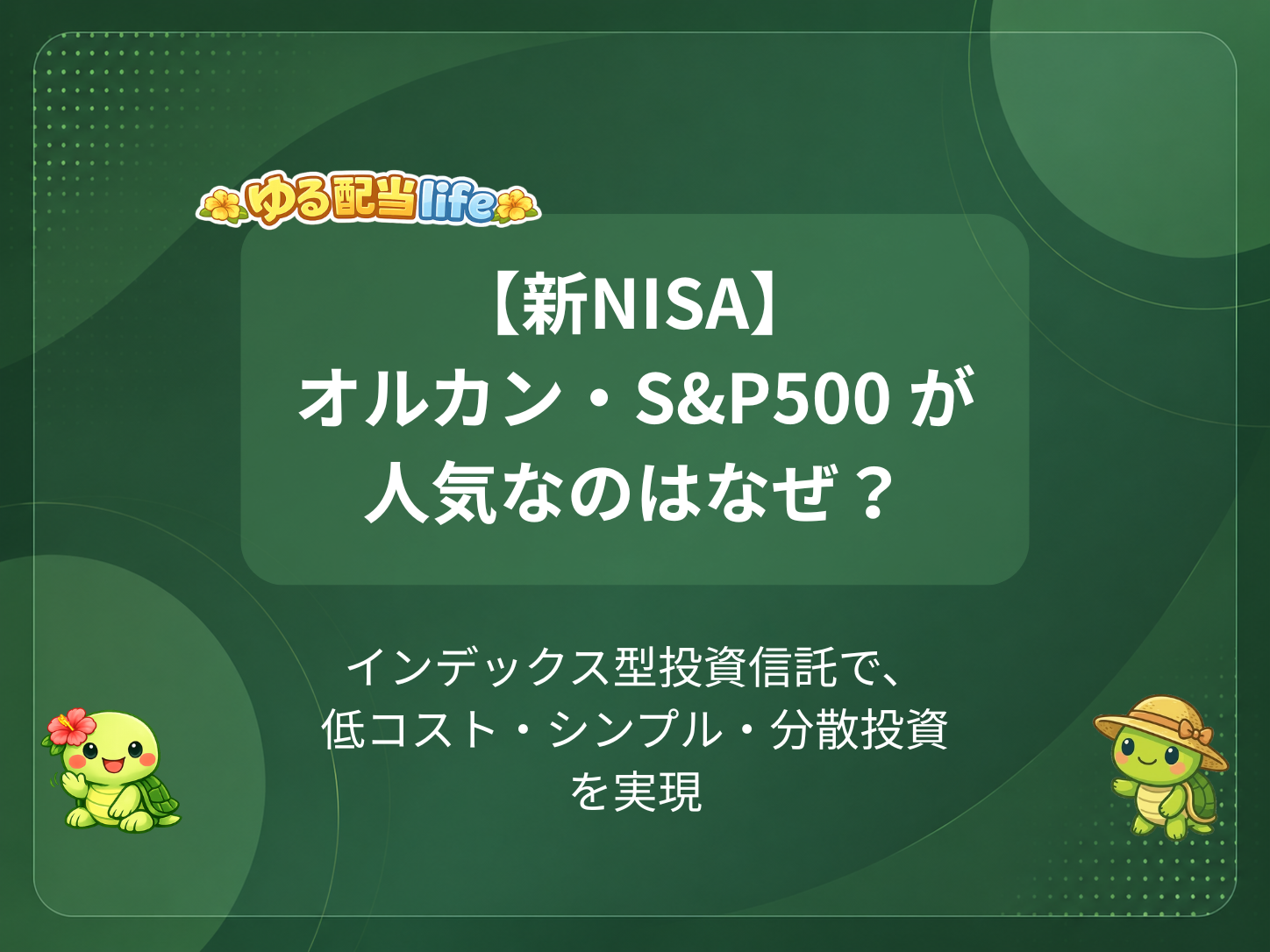 ゆる配当life

【新NISA】
オルカン・S&P500 が
人気なのはなぜ？

インデックス型投資信託で、
低コスト・シンプル・分散投資
を実現